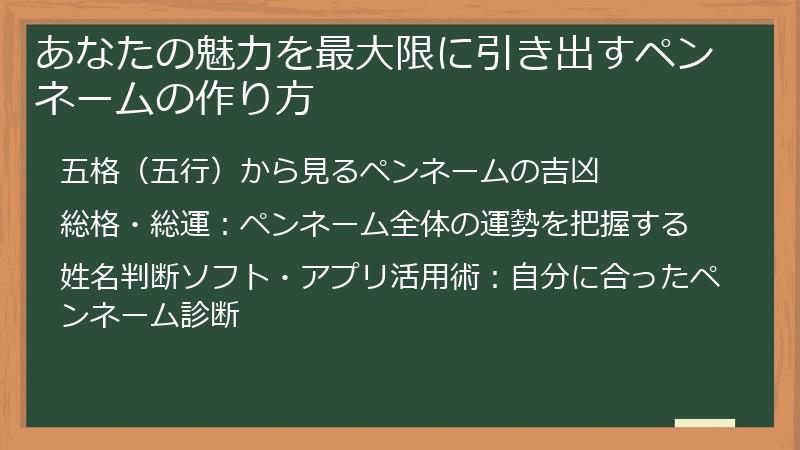 あなたの魅力を最大限に引き出すペンネームの作り方

五格（五行）から見るペンネームの吉凶

総格・総運：ペンネーム全体の運勢を把握する

姓名判断ソフト・アプリ活用術：自分に合ったペンネーム診断